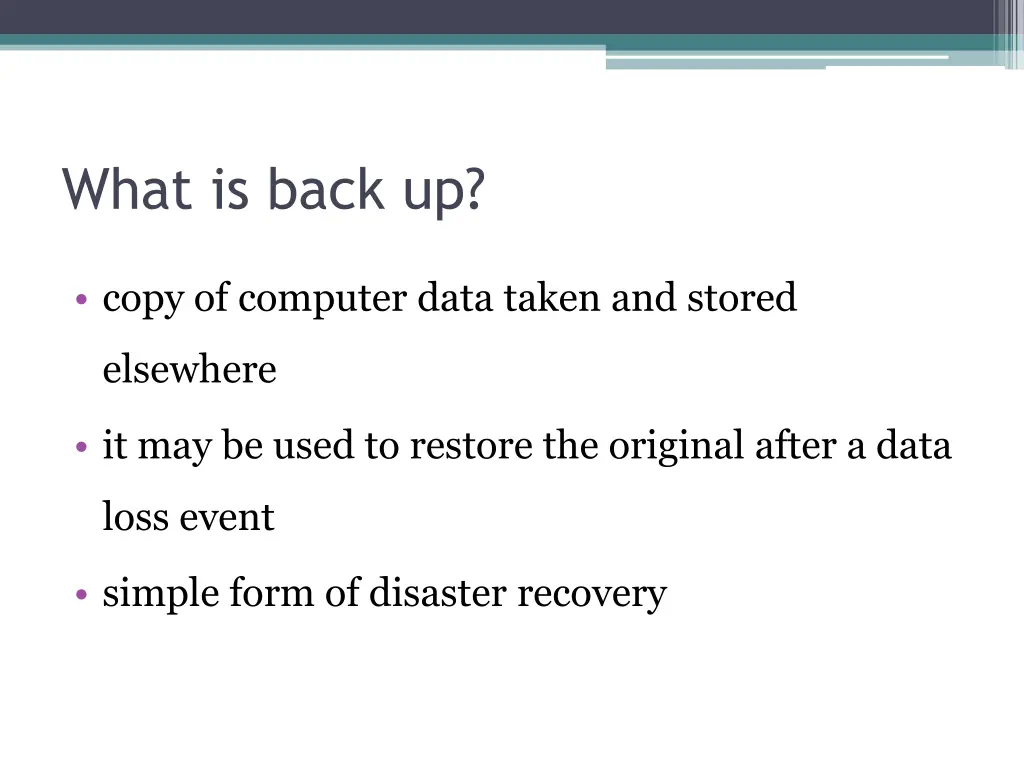 What is back up?

• copy of computer data taken and stored elsewhere

• it may be used to restore the original after a data loss event

• simple form of disaster recovery